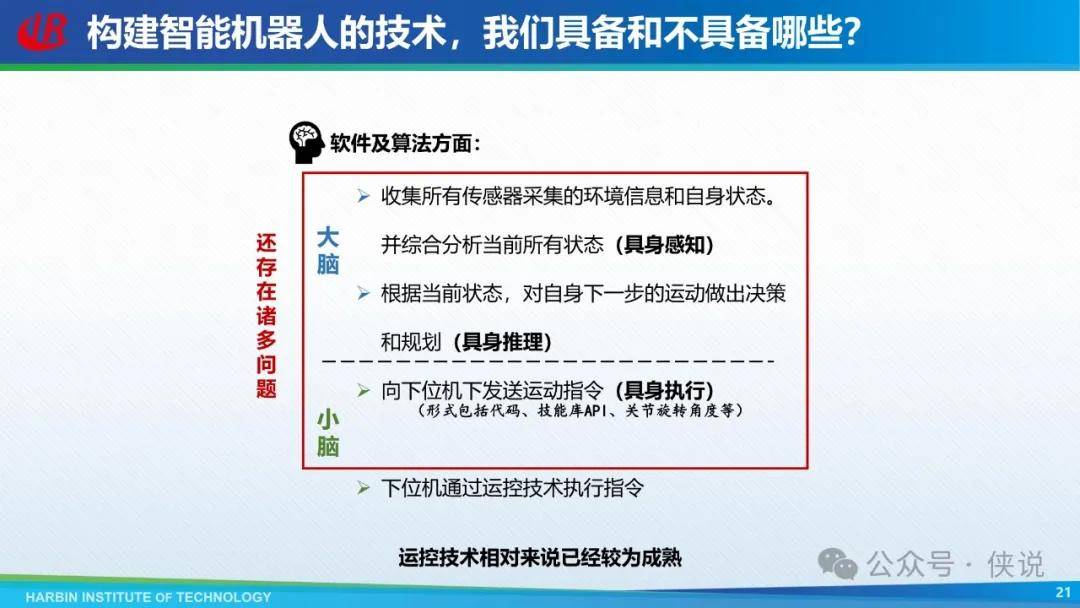 构建智能机器人的技术，我们具备和不具备哪些?

软件及算法方面：

还存在诸多问题

大脑

➢ 收集所有传感器采集的环境信息和自身状态。并综合分析当前所有状态（具身感知）

➢ 根据当前状态，对自身下一步的运动做出决策和规划（具身推理）

小脑

➢ 向下位机下发送运动指令（具身执行）
（形式包括代码、技能库API、关节旋转角度等）

➢ 下位机通过运控技术执行指令

运控技术相对来说已经较为成熟

公众号 · 侠说

HARBIN INSTITUTE OF TECHNOLOGY

21